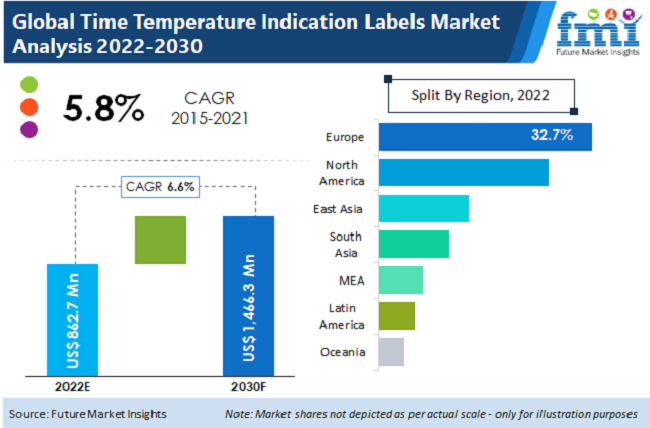 Global Time Temperature Indication Labels Market Analysis 2022-2030

fmi
Future Market Insights

5.8%
CAGR
2015-2021

CAGR 6.6%

US$ 862.7 Mn
US$ 1,466.3 Mn

2022E
2030F

Split By Region, 2022

Europe 32.7%
North America
East Asia
South Asia
MEA
Latin America
Oceania

Source: Future Market Insights
Note: Market shares not depicted as per actual scale - only for illustration purposes